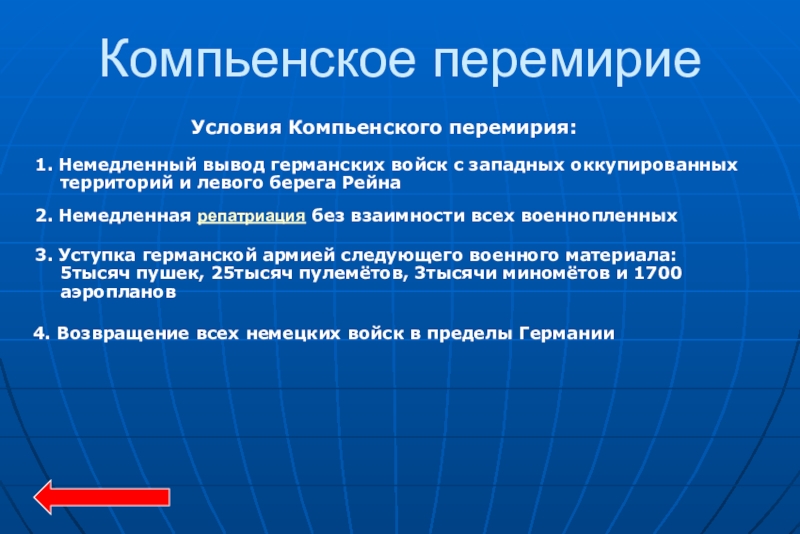 Компьенское перемирие

Условия Компьенского перемирия:

1. Немедленный вывод германских войск с западных оккупированных территорий и левого берега Рейна

2. Немедленная репатриация без взаимности всех военнопленных

3. Уступка германской армией следующего военного материала: 5тысяч пушек, 25тысяч пулемётов, 3тысячи миномётов и 1700 аэропланов

4. Возвращение всех немецких войск в пределы Германии